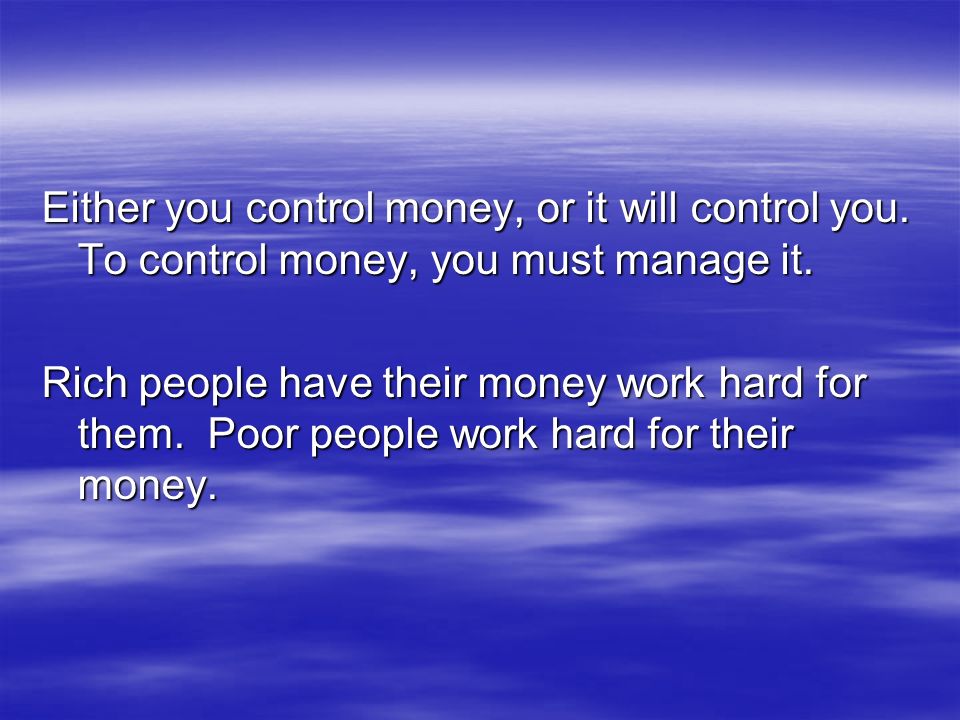 Either you control money, or it will control you. To control money, you must manage it.

Rich people have their money work hard for them.  Poor people work hard for their money.